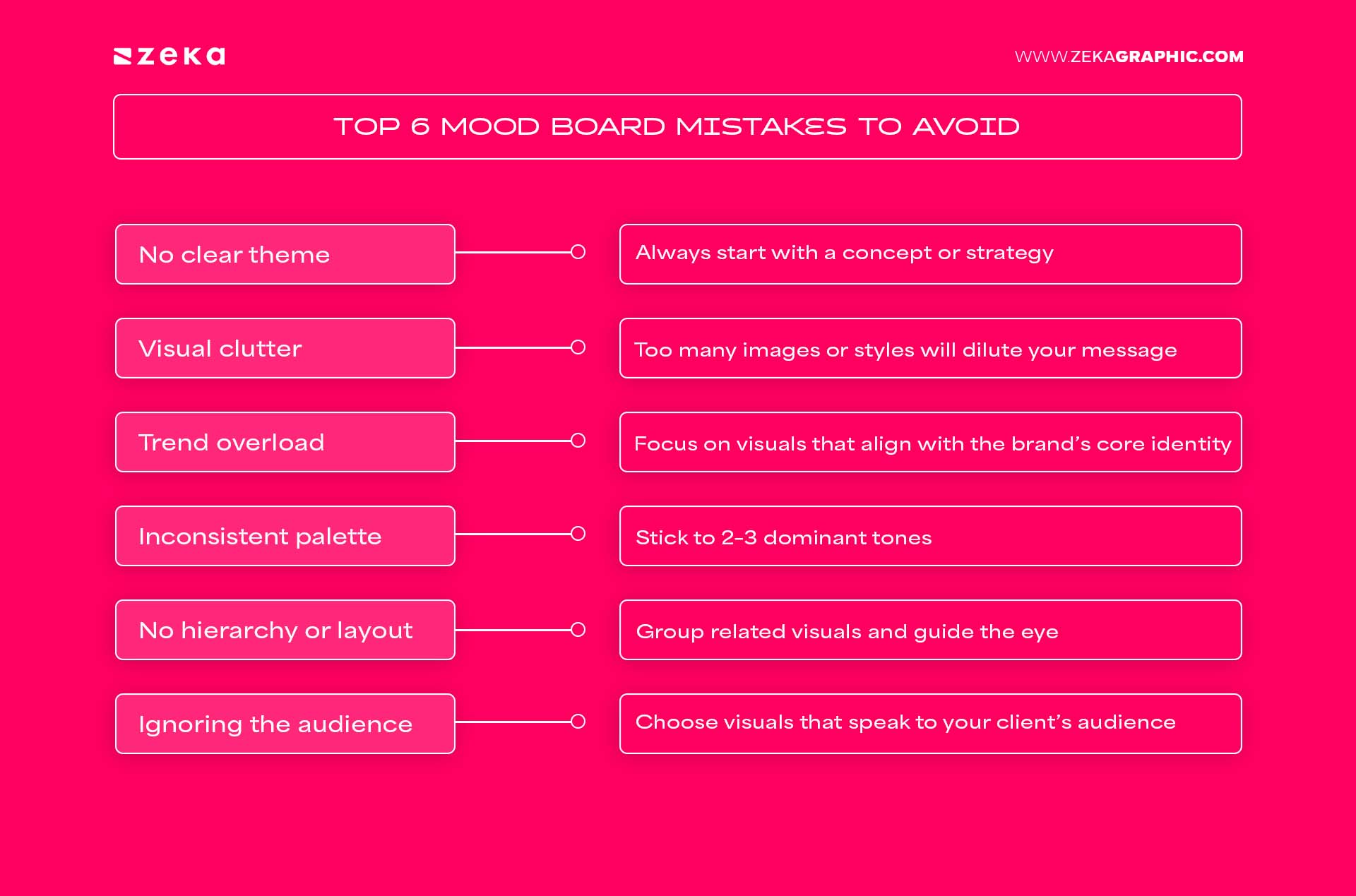 zeka

WWW.ZEKAGRAPHIC.COM

TOP 6 MOOD BOARD MISTAKES TO AVOID

No clear theme

Always start with a concept or strategy

Visual clutter

Too many images or styles will dilute your message

Trend overload

Focus on visuals that align with the brand's core identity

Inconsistent palette

Stick to 2-3 dominant tones

No hierarchy or layout

Group related visuals and guide the eye

Ignoring the audience

Choose visuals that speak to your client's audience